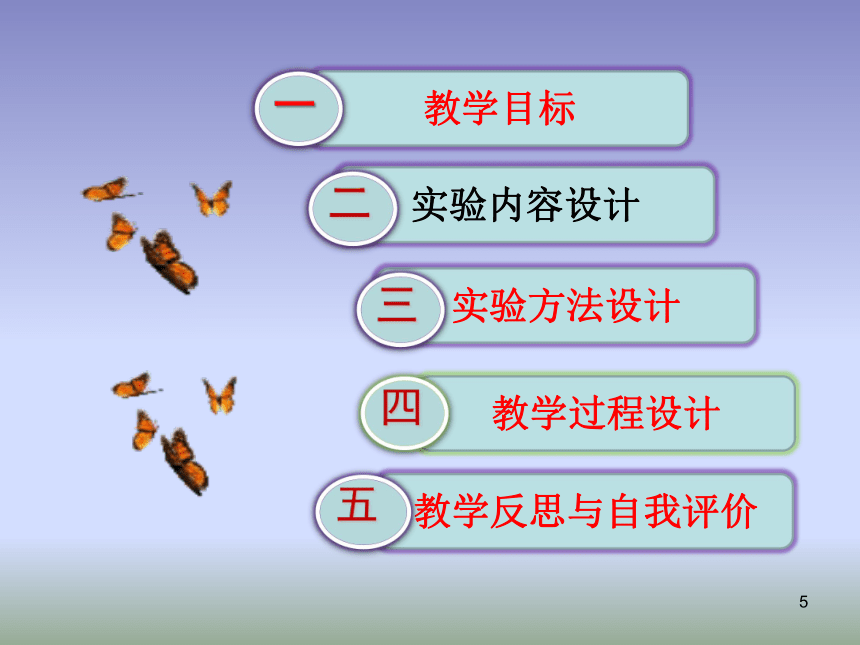 一 教学目标

二 实验内容设计

三 实验方法设计

四 教学过程设计

五 教学反思与自我评价

5